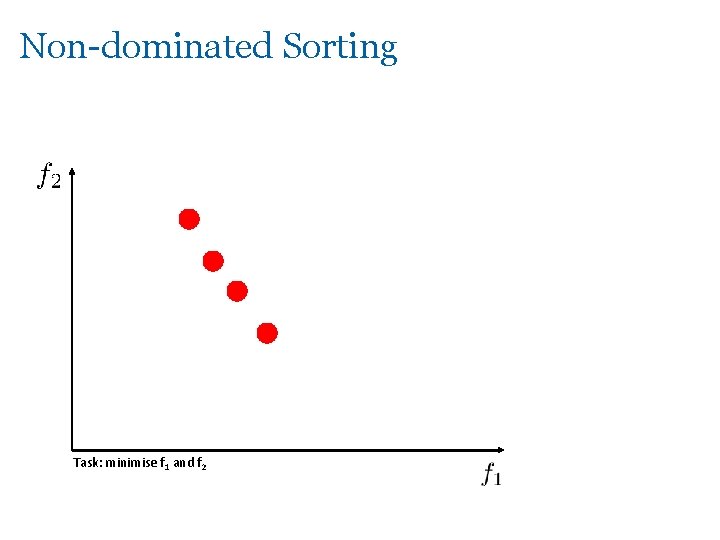 Non-dominated Sorting

$f_2$

Task: minimise $f_1$ and $f_2$

$f_1$